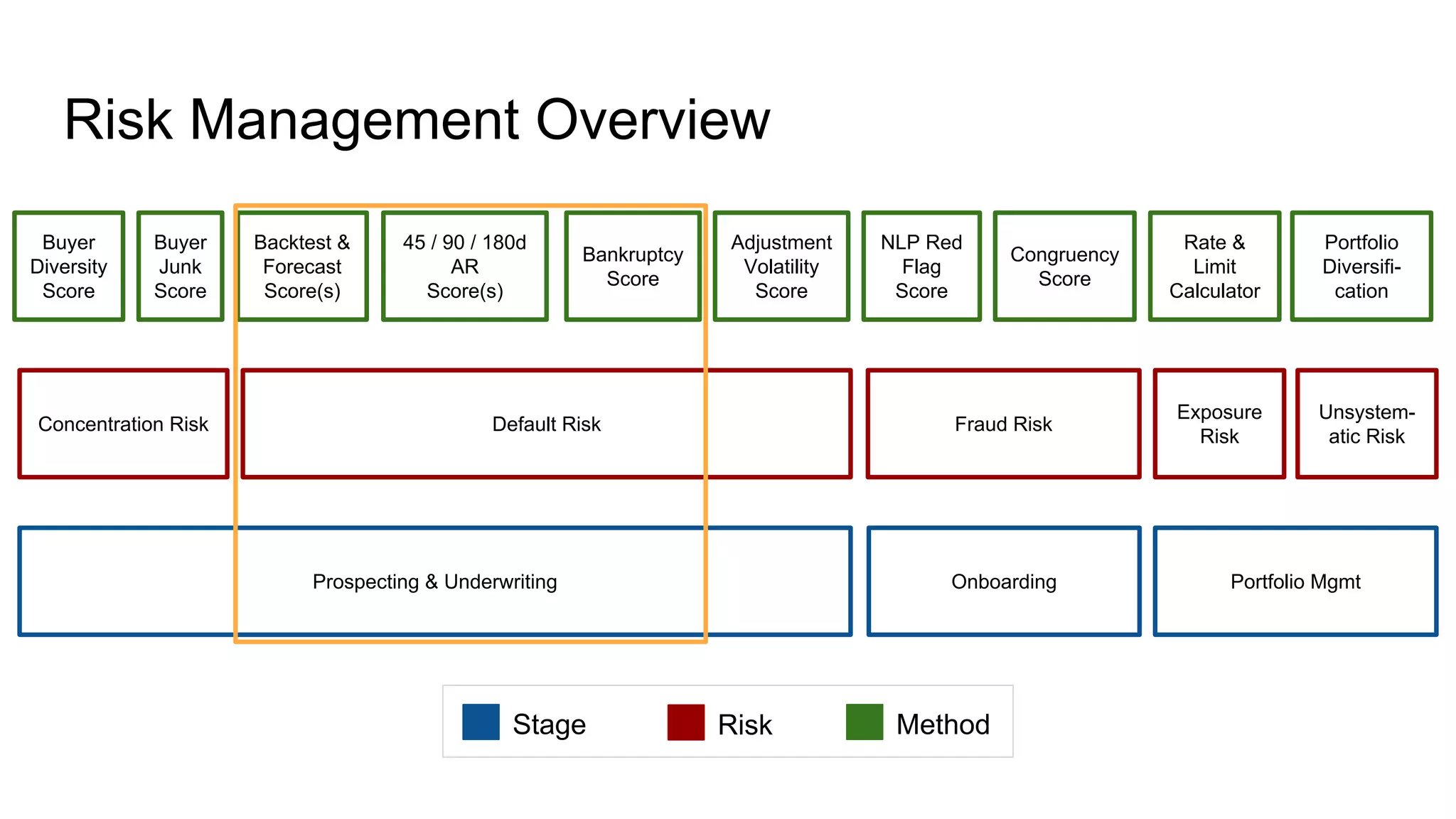 Risk Management Overview

Buyer Diversity Score

Buyer Junk Score

Backtest & Forecast Score(s)

45 / 90 / 180d AR Score(s)

Bankruptcy Score

Adjustment Volatility Score

NLP Red Flag Score

Congruency Score

Rate & Limit Calculator

Portfolio Diversification

Concentration Risk

Default Risk

Fraud Risk

Exposure Risk

Unsystematic Risk

Prospecting & Underwriting

Onboarding

Portfolio Mgmt

Stage

Risk

Method